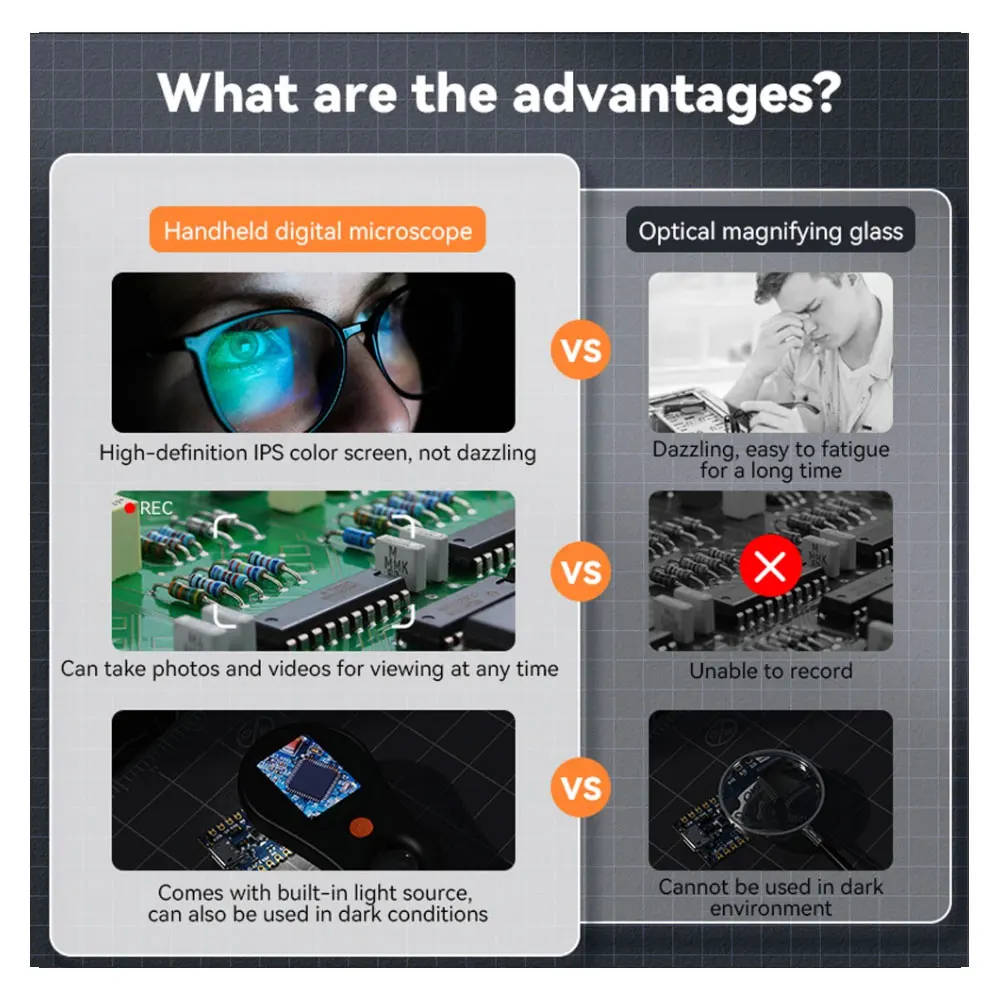 What are the advantages?

Handheld digital microscope

High-definition IPS color screen, not dazzling

REC

Can take photos and videos for viewing at any time

Comes with built-in light source, can also be used in dark conditions

VS

VS

VS

Optical magnifying glass

Dazzling, easy to fatigue for a long time

Unable to record

Cannot be used in dark environment